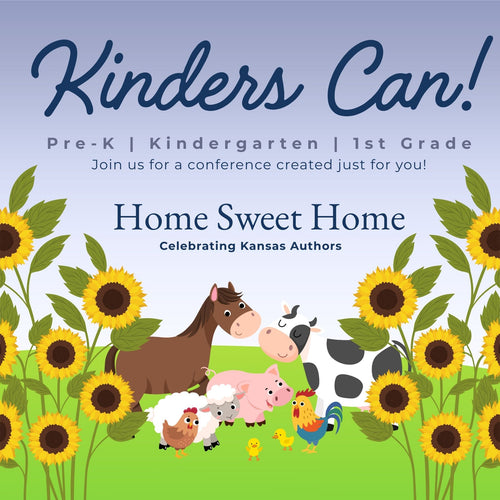 Kinders Can!

Pre-K | Kindergarten | 1st Grade
Join us for a conference created just for you!

Home Sweet Home
Celebrating Kansas Authors